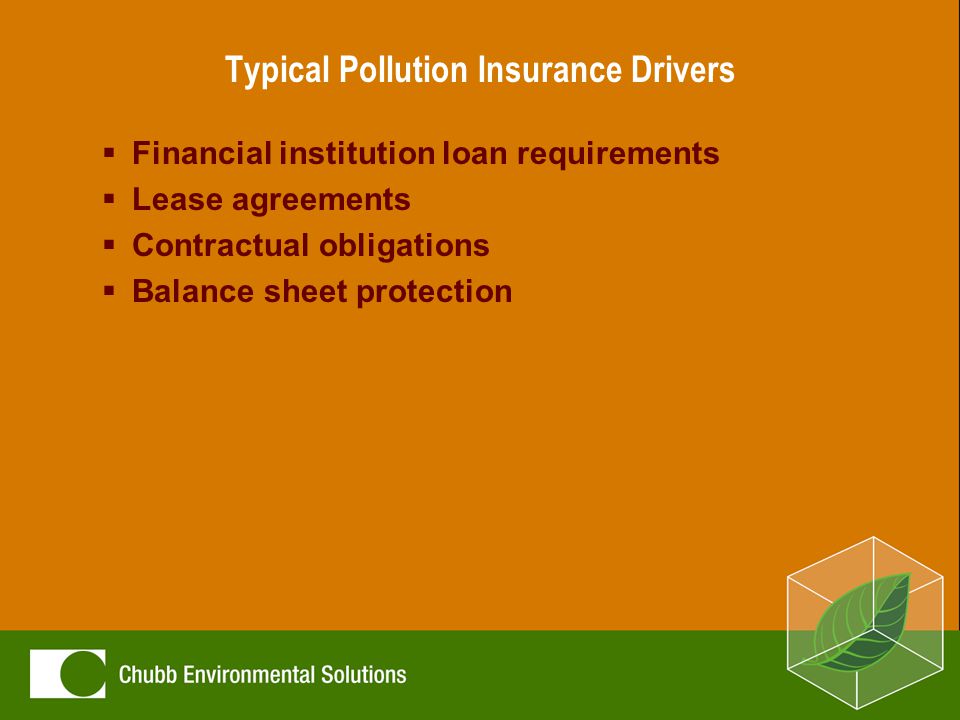 Typical Pollution Insurance Drivers

▪ Financial institution loan requirements
▪ Lease agreements
▪ Contractual obligations
▪ Balance sheet protection

Chubb Environmental Solutions